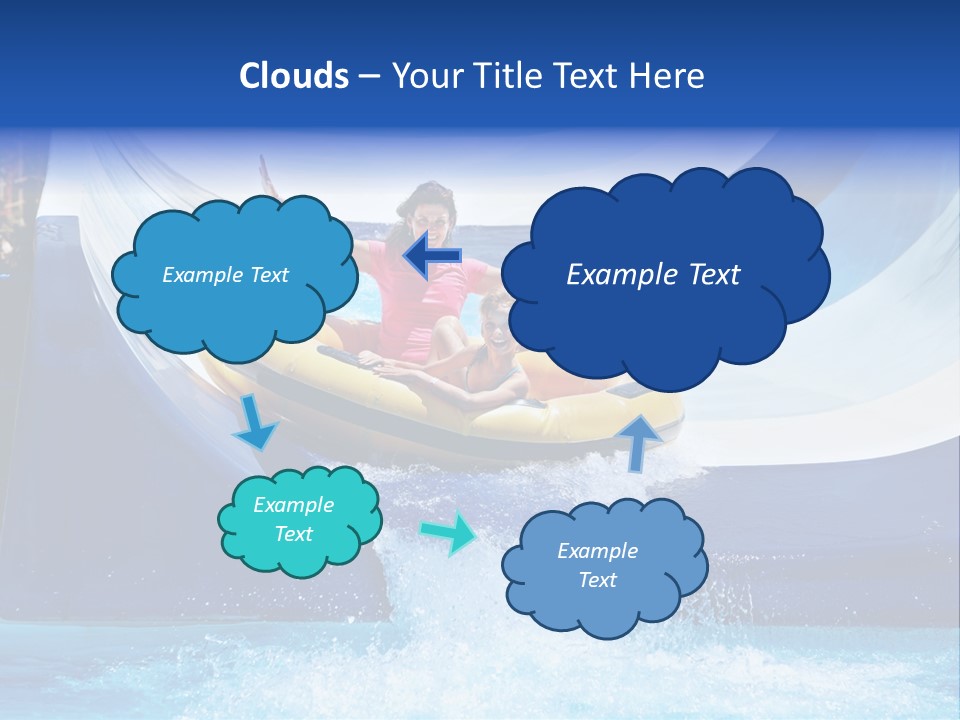 Clouds – Your Title Text Here

Example Text

Example Text

Example Text

Example Text